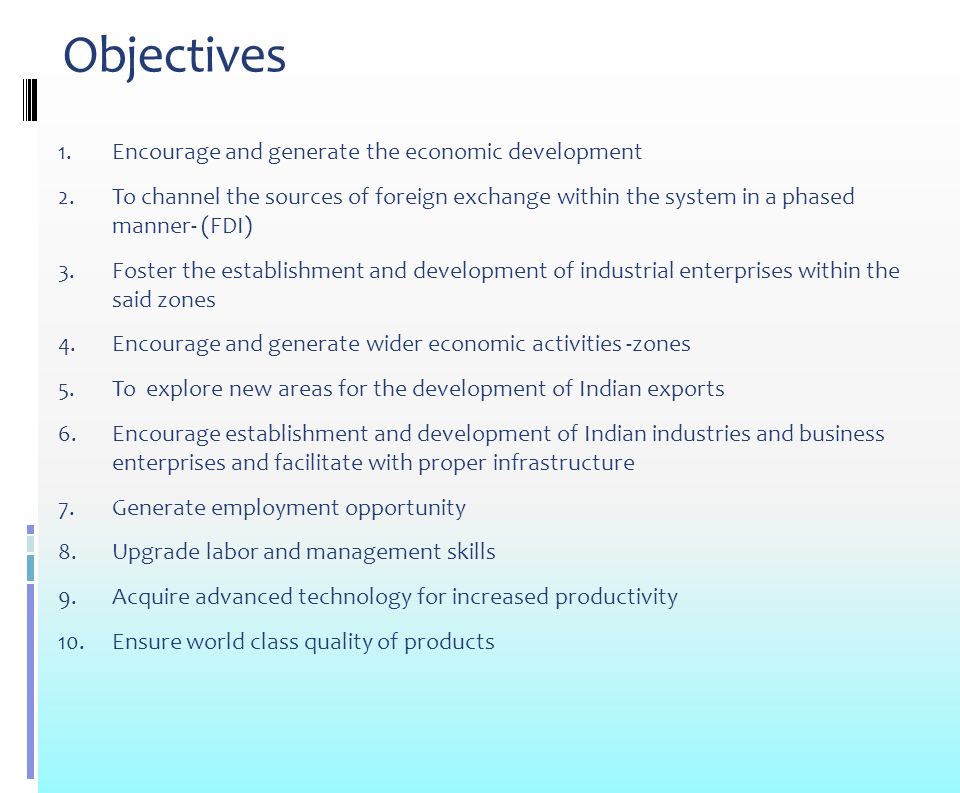 Objectives

1. Encourage and generate the economic development

2. To channel the sources of foreign exchange within the system in a phased manner- (FDI)

3. Foster the establishment and development of industrial enterprises within the said zones

4. Encourage and generate wider economic activities -zones

5. To explore new areas for the development of Indian exports

6. Encourage establishment and development of Indian industries and business enterprises and facilitate with proper infrastructure

7. Generate employment opportunity

8. Upgrade labor and management skills

9. Acquire advanced technology for increased productivity

10. Ensure world class quality of products